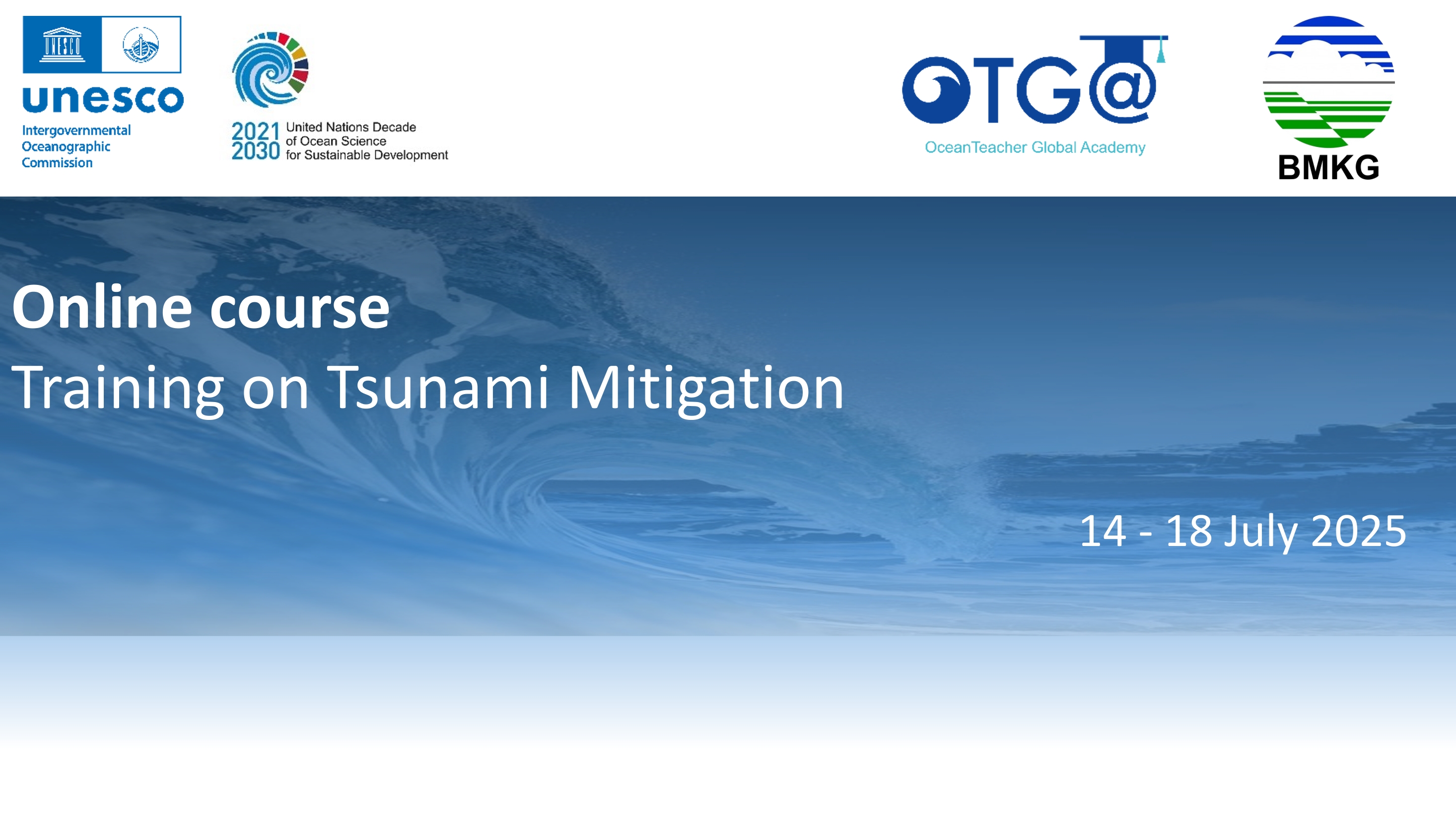 UNESCO
unesco
Intergovernmental Oceanographic Commission

2021 2030 United Nations Decade of Ocean Science for Sustainable Development

OTG@
OceanTeacher Global Academy

BMKG

Online course
Training on Tsunami Mitigation

14 - 18 July 2025